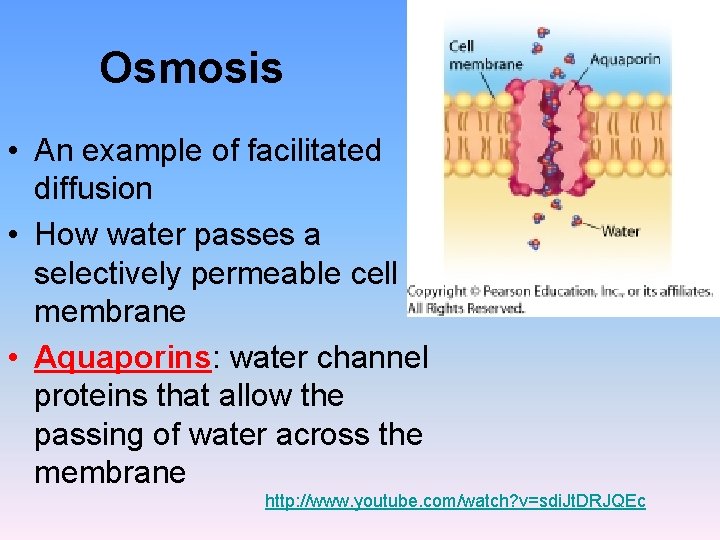 Osmosis

• An example of facilitated diffusion
• How water passes a selectively permeable cell membrane
• Aquaporins: water channel proteins that allow the passing of water across the membrane

Cell membrane
Aquaporin
Water

Copyright © Pearson Education, Inc., or its affiliates. All Rights Reserved.

http://www.youtube.com/watch?v=sdiJtDRJQEc